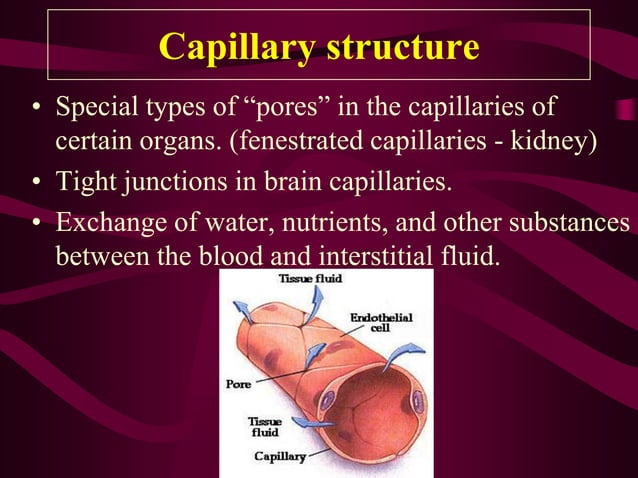 Capillary structure

• Special types of “pores” in the capillaries of certain organs. (fenestrated capillaries - kidney)

• Tight junctions in brain capillaries.

• Exchange of water, nutrients, and other substances between the blood and interstitial fluid.

Tissue fluid

Endothelial cell

Pore

Tissue fluid

Capillary